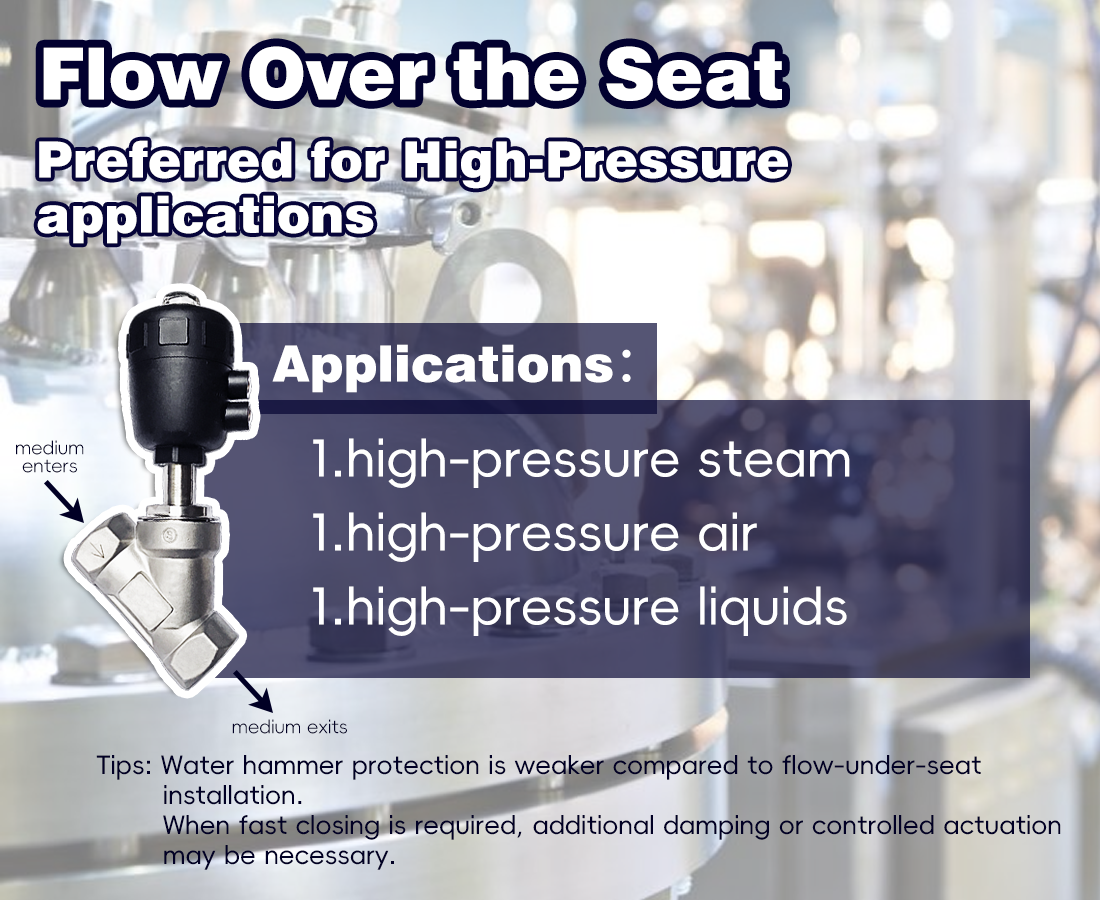 Flow Over the Seat

Preferred for High-Pressure applications

Applications：

1.high-pressure steam
1.high-pressure air
1.high-pressure liquids

medium enters

medium exits

Tips: Water hammer protection is weaker compared to flow-under-seat installation.
When fast closing is required, additional damping or controlled actuation may be necessary.